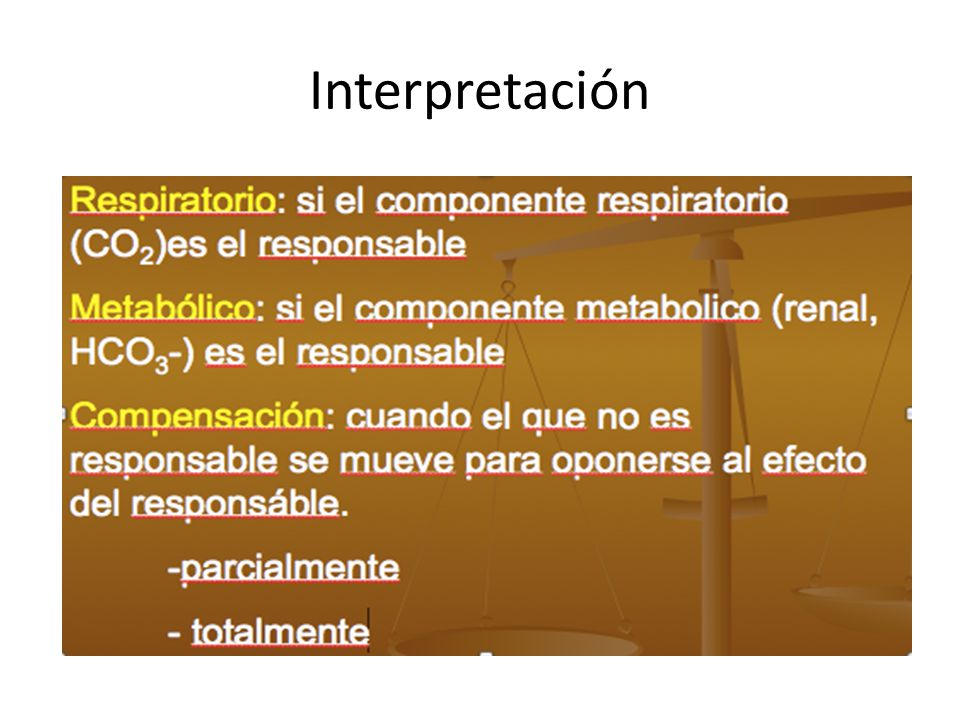 Interpretación

Respiratorio: si el componente respiratorio ($CO_2$)es el responsable

Metabólico: si el componente metabolico (renal, $HCO_3$-) es el responsable

Compensación: cuando el que no es responsable se mueve para oponerse al efecto del responsáble.

-parcialmente

- totalmente